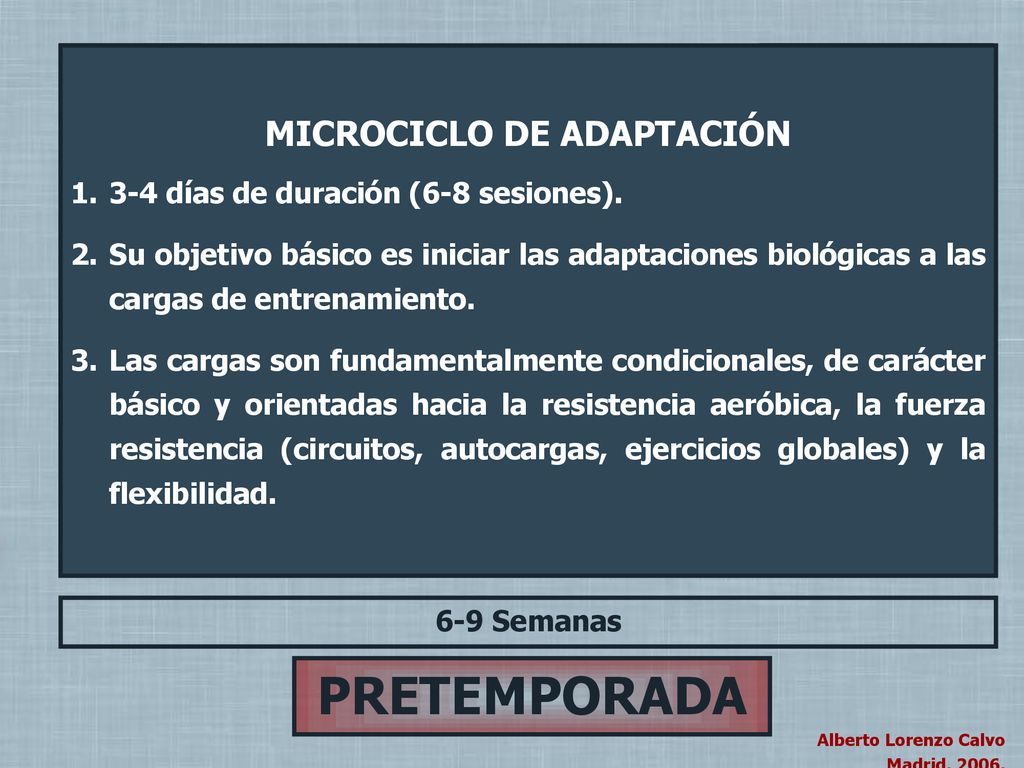 MICROCICLO DE ADAPTACIÓN

1. 3-4 días de duración (6-8 sesiones).

2. Su objetivo básico es iniciar las adaptaciones biológicas a las cargas de entrenamiento.

3. Las cargas son fundamentalmente condicionales, de carácter básico y orientadas hacia la resistencia aeróbica, la fuerza resistencia (circuitos, autocargas, ejercicios globales) y la flexibilidad.

6-9 Semanas

PRETEMPORADA

Alberto Lorenzo Calvo
Madrid, 2006.